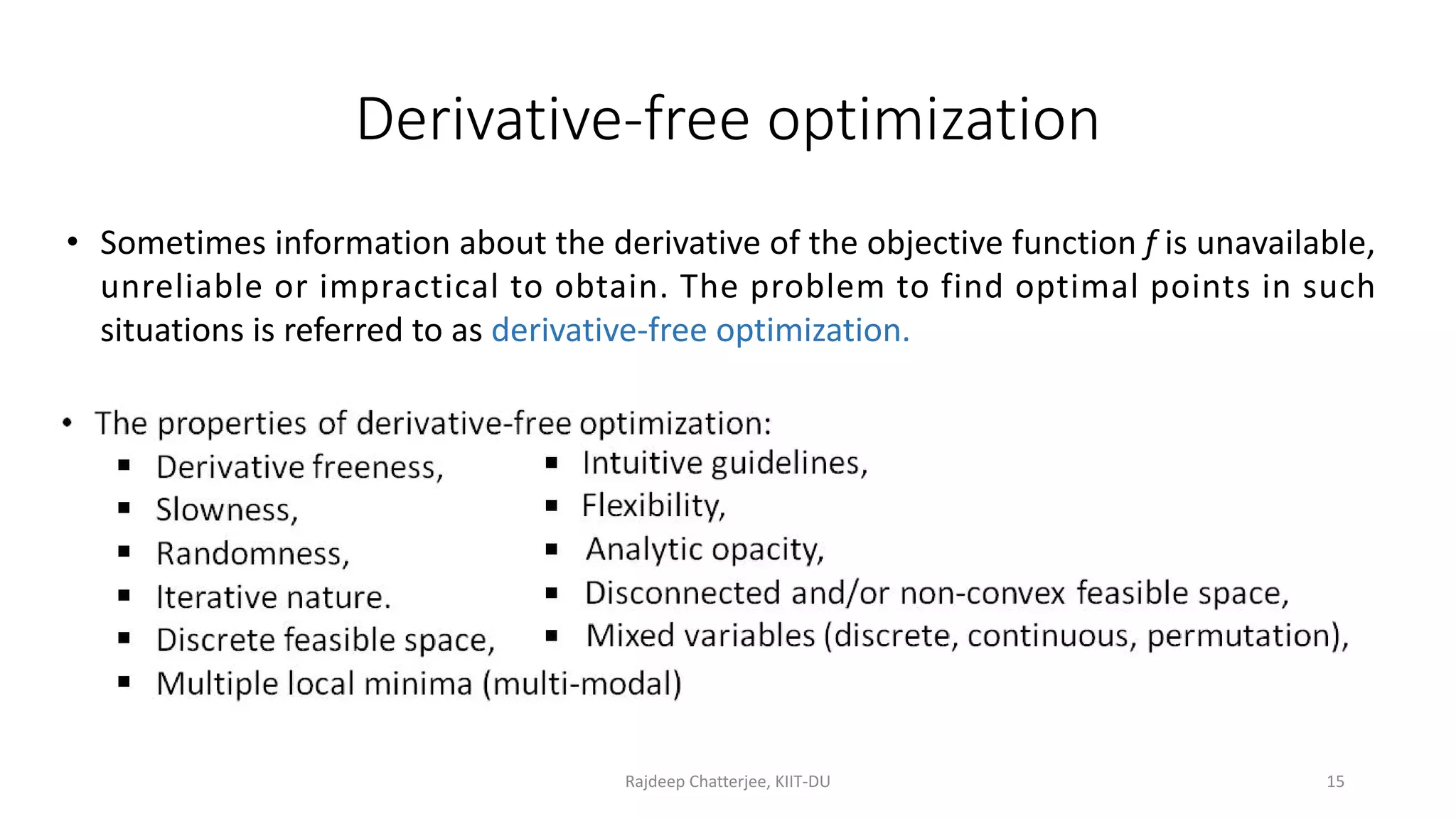 Derivative-free optimization

• Sometimes information about the derivative of the objective function $f$ is unavailable, unreliable or impractical to obtain. The problem to find optimal points in such situations is referred to as derivative-free optimization.

• The properties of derivative-free optimization:
▪ Derivative freeness,
▪ Slowness,
▪ Randomness,
▪ Iterative nature.
▪ Discrete feasible space,
▪ Multiple local minima (multi-modal)
▪ Intuitive guidelines,
▪ Flexibility,
▪ Analytic opacity,
▪ Disconnected and/or non-convex feasible space,
▪ Mixed variables (discrete, continuous, permutation),

Rajdeep Chatterjee, KIIT-DU

15